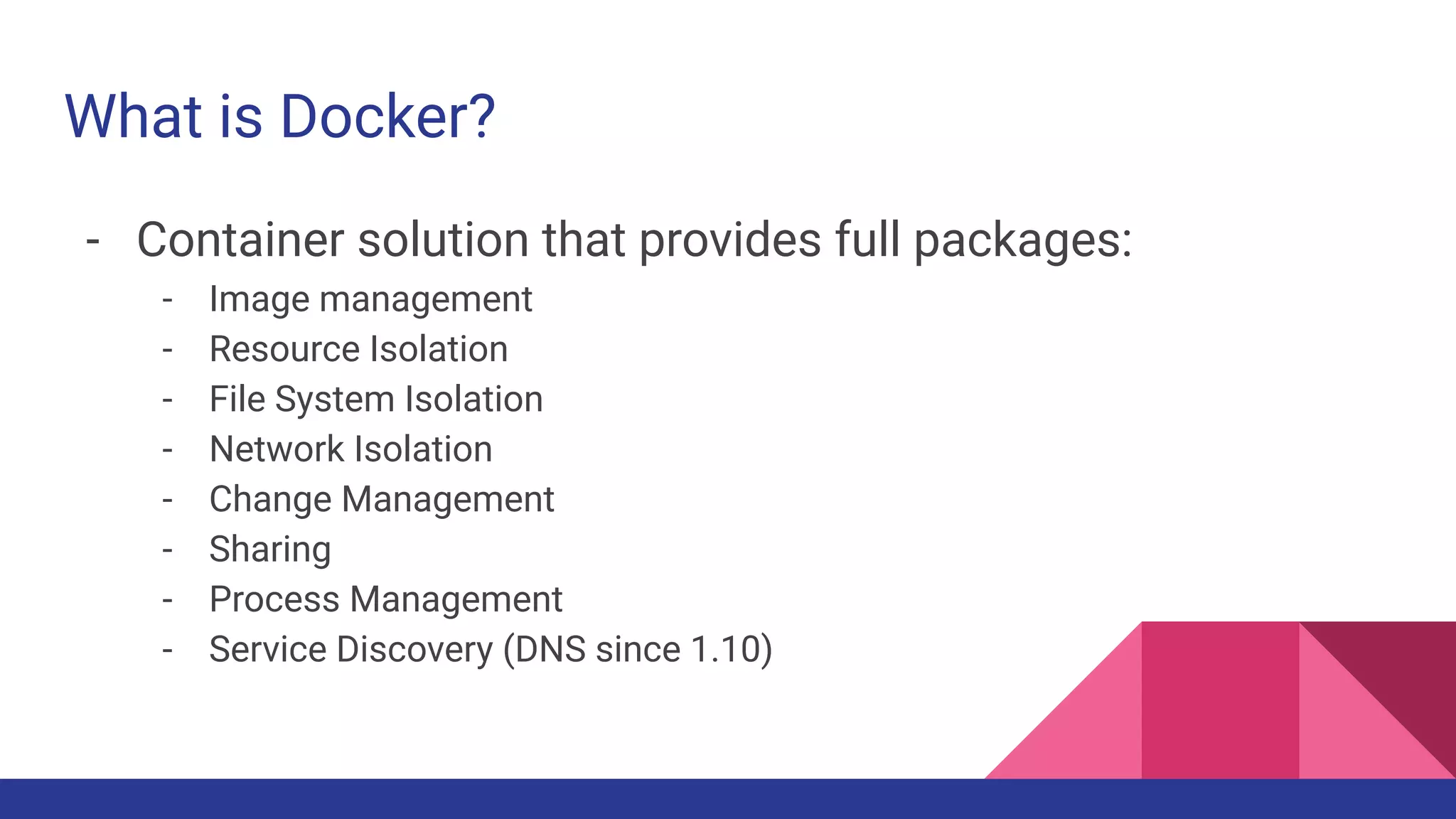 What is Docker?

- Container solution that provides full packages:
  - Image management
  - Resource Isolation
  - File System Isolation
  - Network Isolation
  - Change Management
  - Sharing
  - Process Management
  - Service Discovery (DNS since 1.10)